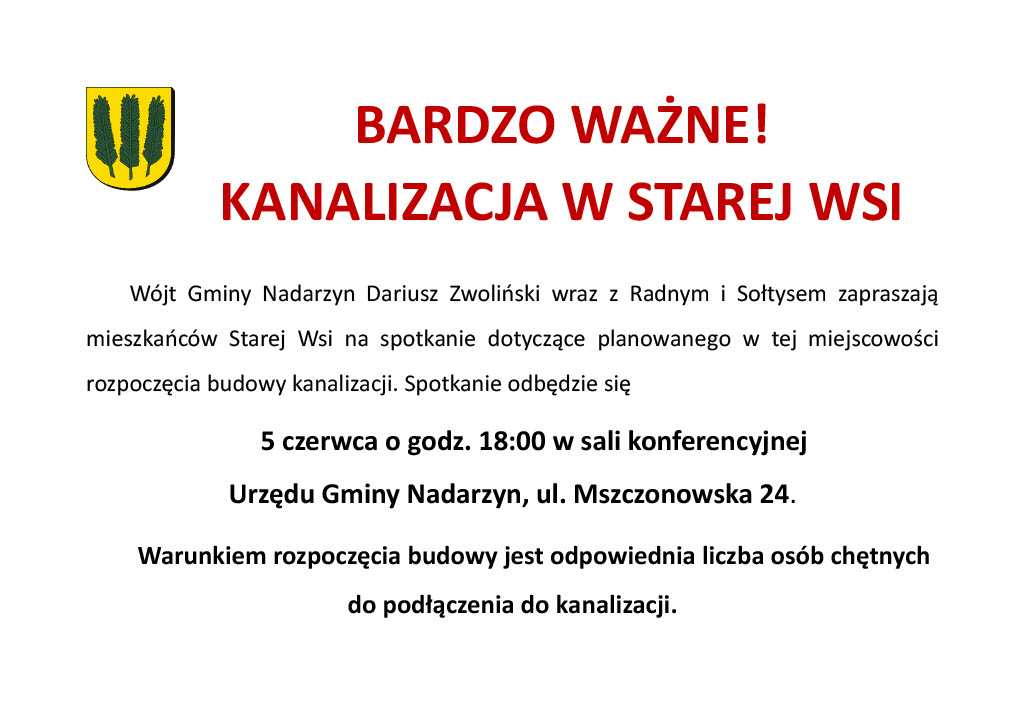 BARDZO WAŻNE!
KANALIZACJA W STAREJ WSI

Wójt Gminy Nadarzyn Dariusz Zwoliński wraz z Radnym i Sołtysem zapraszają mieszkańców Starej Wsi na spotkanie dotyczące planowanego w tej miejscowości rozpoczęcia budowy kanalizacji. Spotkanie odbędzie się

5 czerwca o godz. 18:00 w sali konferencyjnej
Urzędu Gminy Nadarzyn, ul. Mszczonowska 24.

Warunkiem rozpoczęcia budowy jest odpowiednia liczba osób chętnych do podłączenia do kanalizacji.